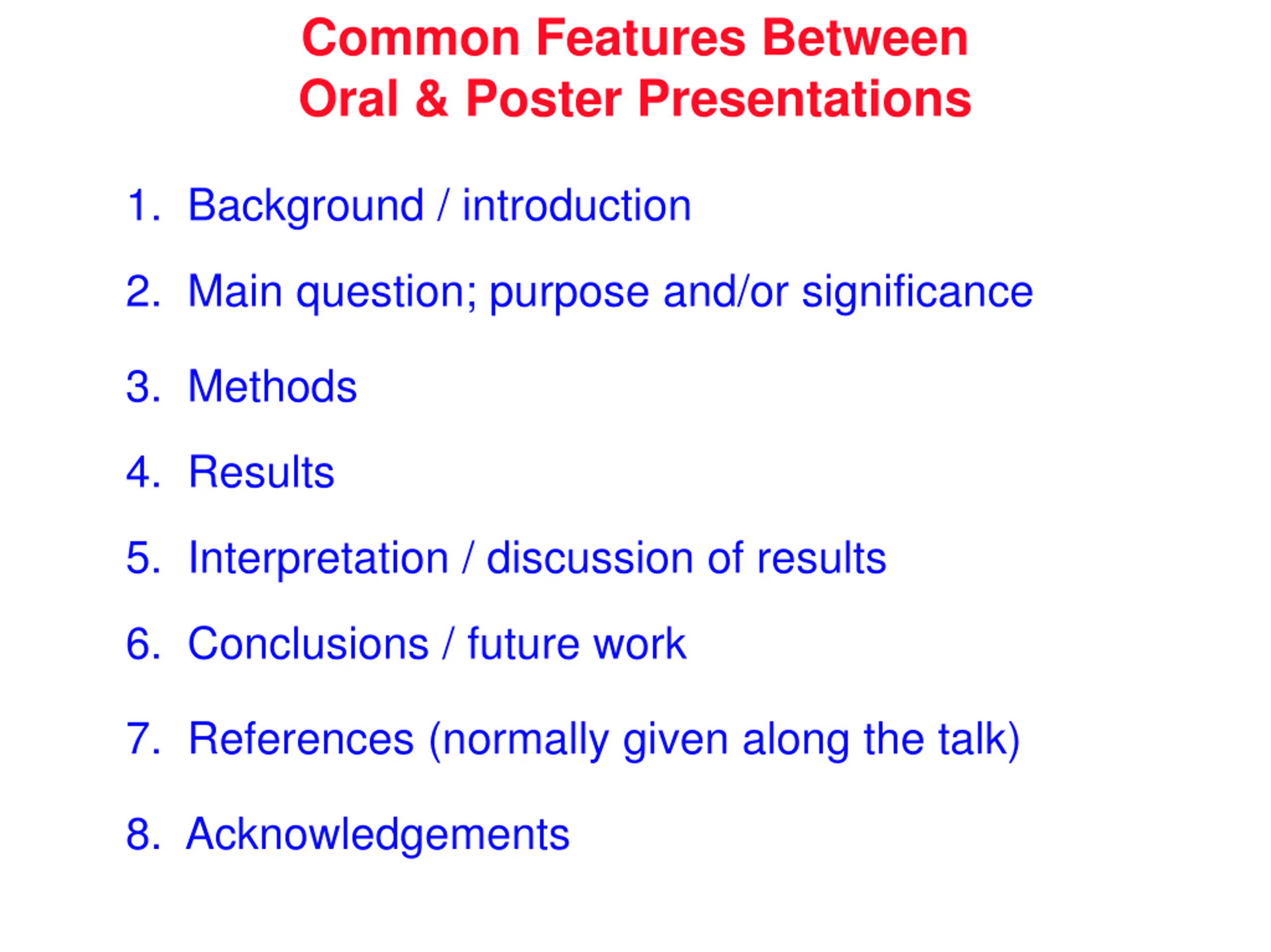 Common Features Between
Oral & Poster Presentations

1. Background / introduction
2. Main question; purpose and/or significance
3. Methods
4. Results
5. Interpretation / discussion of results
6. Conclusions / future work
7. References (normally given along the talk)
8. Acknowledgements